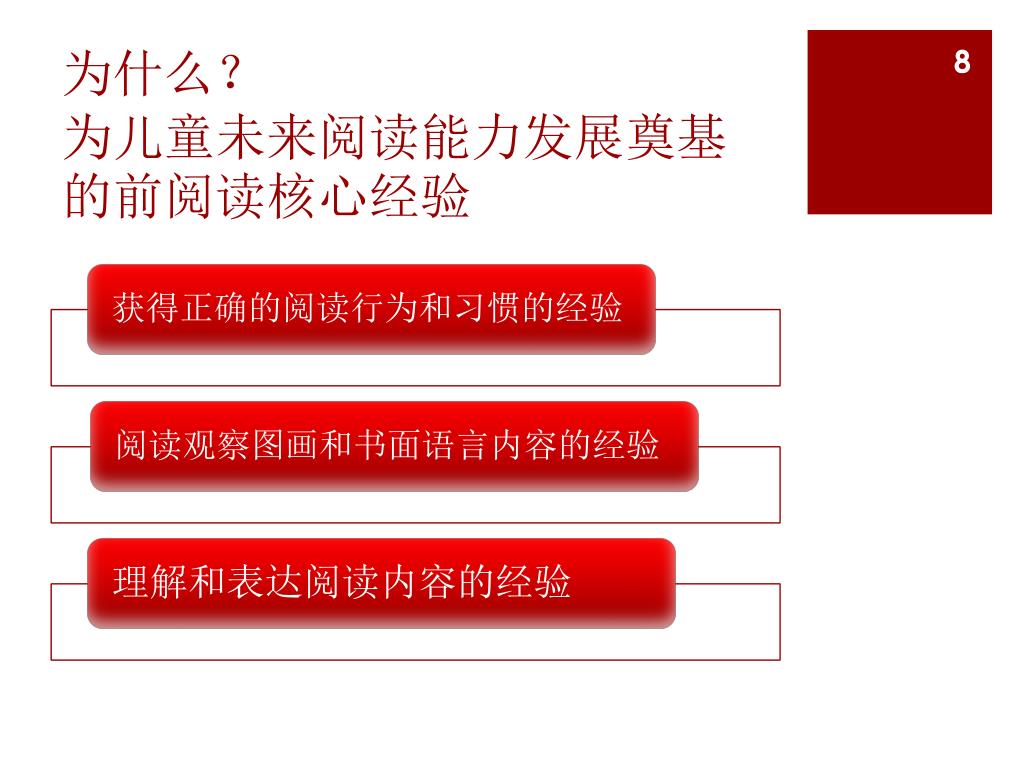 为什么？
为儿童未来阅读能力发展奠基的前阅读核心经验

8

获得正确的阅读行为和习惯的经验

阅读观察图画和书面语言内容的经验

理解和表达阅读内容的经验